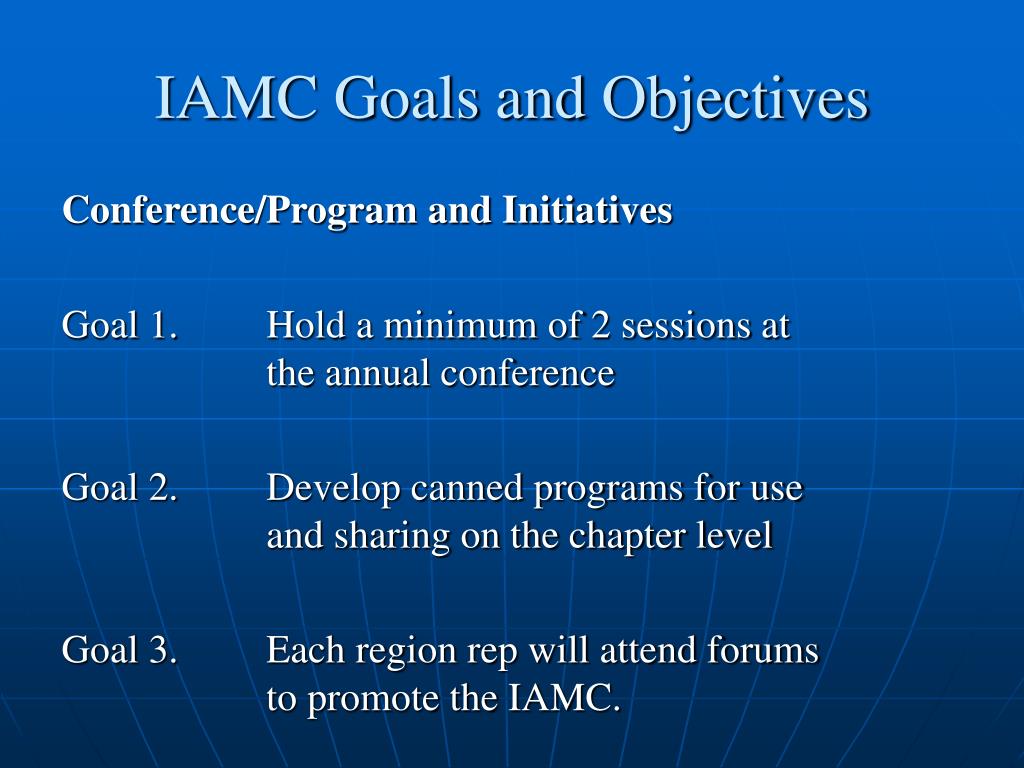 IAMC Goals and Objectives

Conference/Program and Initiatives

Goal 1. Hold a minimum of 2 sessions at the annual conference

Goal 2. Develop canned programs for use and sharing on the chapter level

Goal 3. Each region rep will attend forums to promote the IAMC.